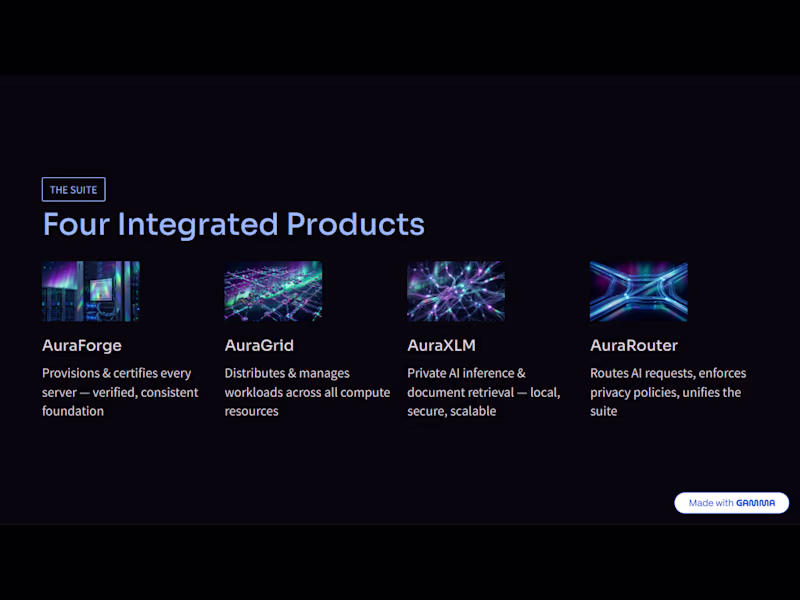 THE SUITE

Four Integrated Products

AuraForge

Provisions & certifies every server — verified, consistent foundation

AuraGrid

Distributes & manages workloads across all compute resources

AuraXLM

Private AI inference & document retrieval — local, secure, scalable

AuraRouter

Routes AI requests, enforces privacy policies, unifies the suite

Made with GAMMA